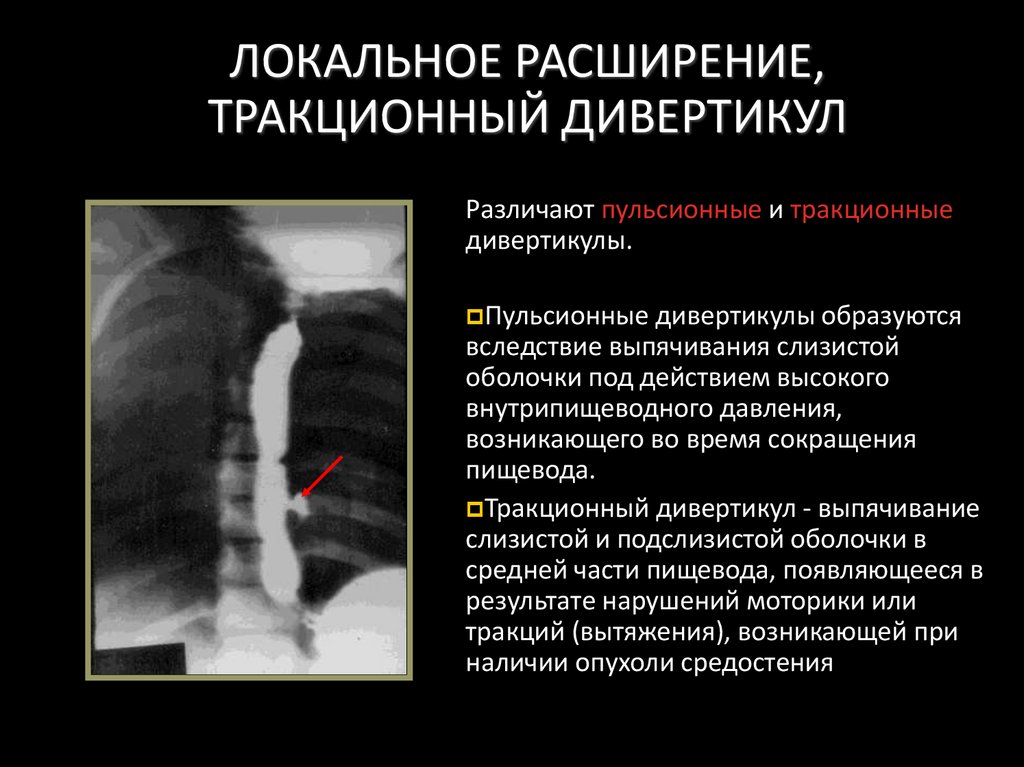 ЛОКАЛЬНОЕ РАСШИРЕНИЕ, ТРАКЦИОННЫЙ ДИВЕРТИКУЛ

Различают пульсионные и тракционные дивертикулы.

Пульсионные дивертикулы образуются вследствие выпячивания слизистой оболочки под действием высокого внутрипищеводного давления, возникающего во время сокращения пищевода.

Тракционный дивертикул - выпячивание слизистой и подслизистой оболочки в средней части пищевода, появляющееся в результате нарушений моторики или тракций (вытяжения), возникающей при наличии опухоли средостения